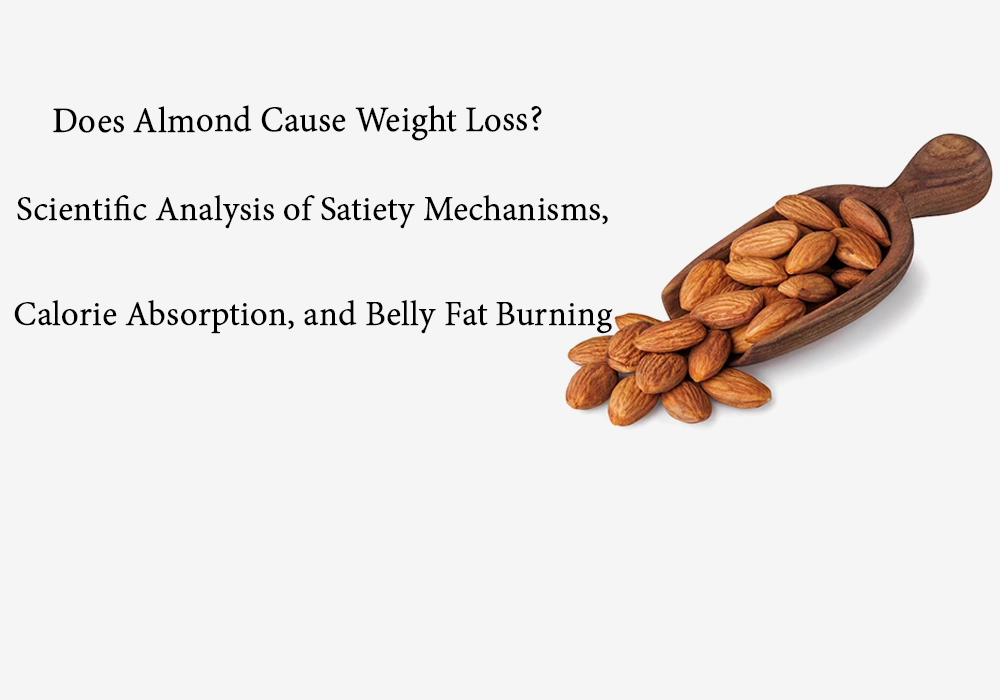 Does Almond Cause Weight Loss?

Scientific Analysis of Satiety Mechanisms,

Calorie Absorption, and Belly Fat Burning